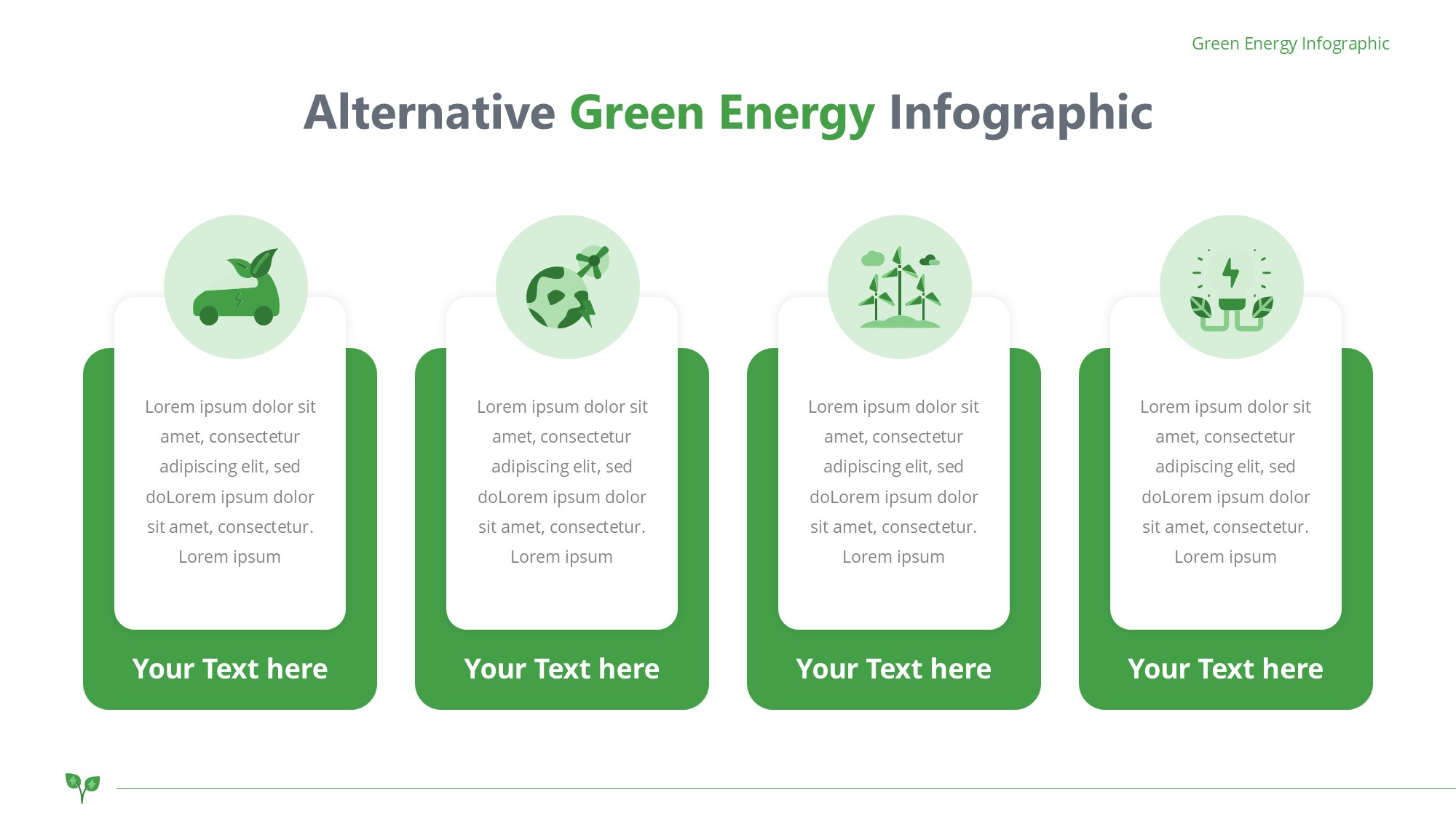 Green Energy Infographic

Alternative Green Energy Infographic

Lorem ipsum dolor sit amet, consectetur adipiscing elit, sed doLorem ipsum dolor sit amet, consectetur. Lorem ipsum

Your Text here

Lorem ipsum dolor sit amet, consectetur adipiscing elit, sed doLorem ipsum dolor sit amet, consectetur. Lorem ipsum

Your Text here

Lorem ipsum dolor sit amet, consectetur adipiscing elit, sed doLorem ipsum dolor sit amet, consectetur. Lorem ipsum

Your Text here

Lorem ipsum dolor sit amet, consectetur adipiscing elit, sed doLorem ipsum dolor sit amet, consectetur. Lorem ipsum

Your Text here